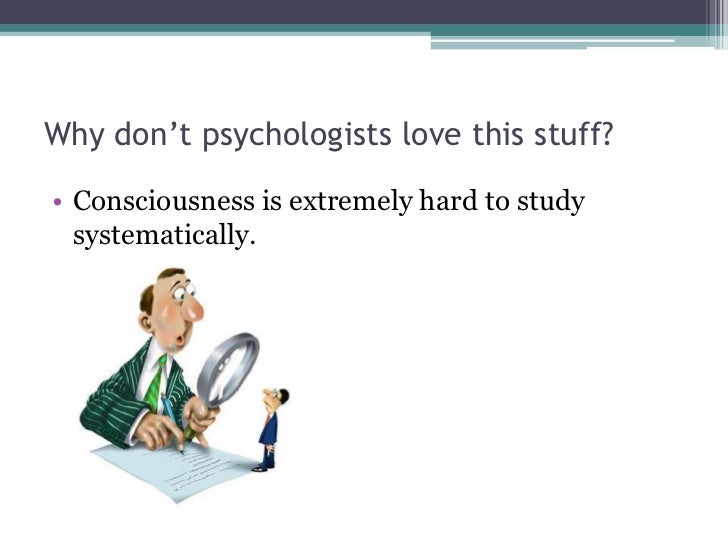 Why don’t psychologists love this stuff?

• Consciousness is extremely hard to study systematically.